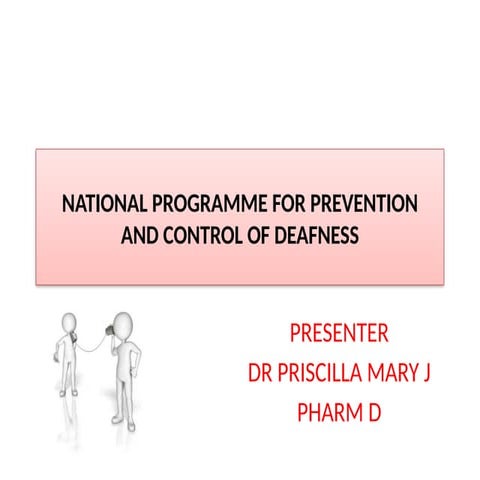 NATIONAL PROGRAMME FOR PREVENTION AND CONTROL OF DEAFNESS

PRESENTER
DR PRISCILLA MARY J
PHARM D